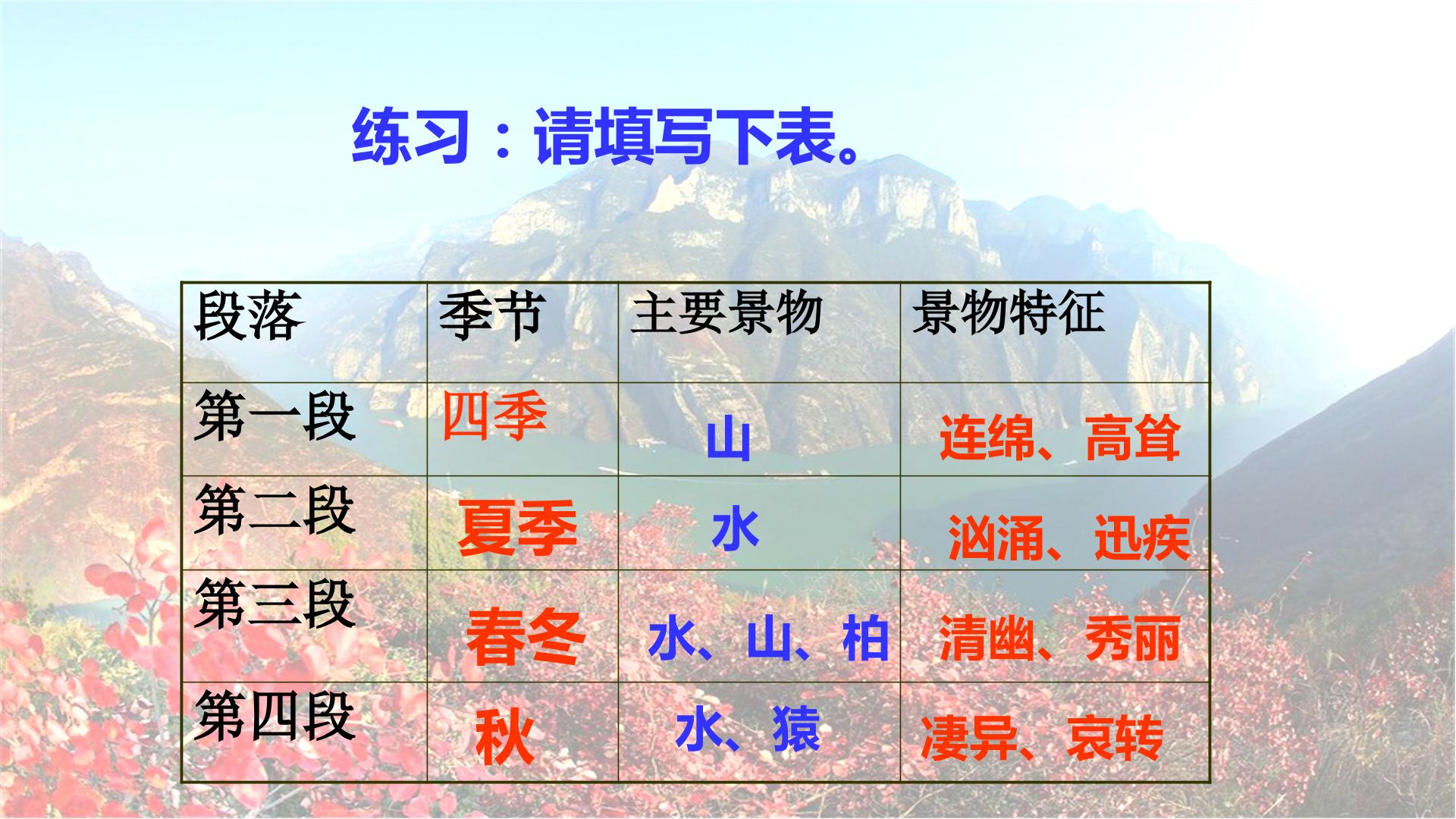 练习：请填写下表。

| 段落 | 季节 | 主要景物 | 景物特征 |
|---|---|---|---|
| 第一段 | 四季 | 山 | 连绵、高耸 |
| 第二段 | 夏季 | 水 | 汹涌、迅疾 |
| 第三段 | 春冬 | 水、山、柏 | 清幽、秀丽 |
| 第四段 | 秋 | 水、猿 | 凄异、哀转 |